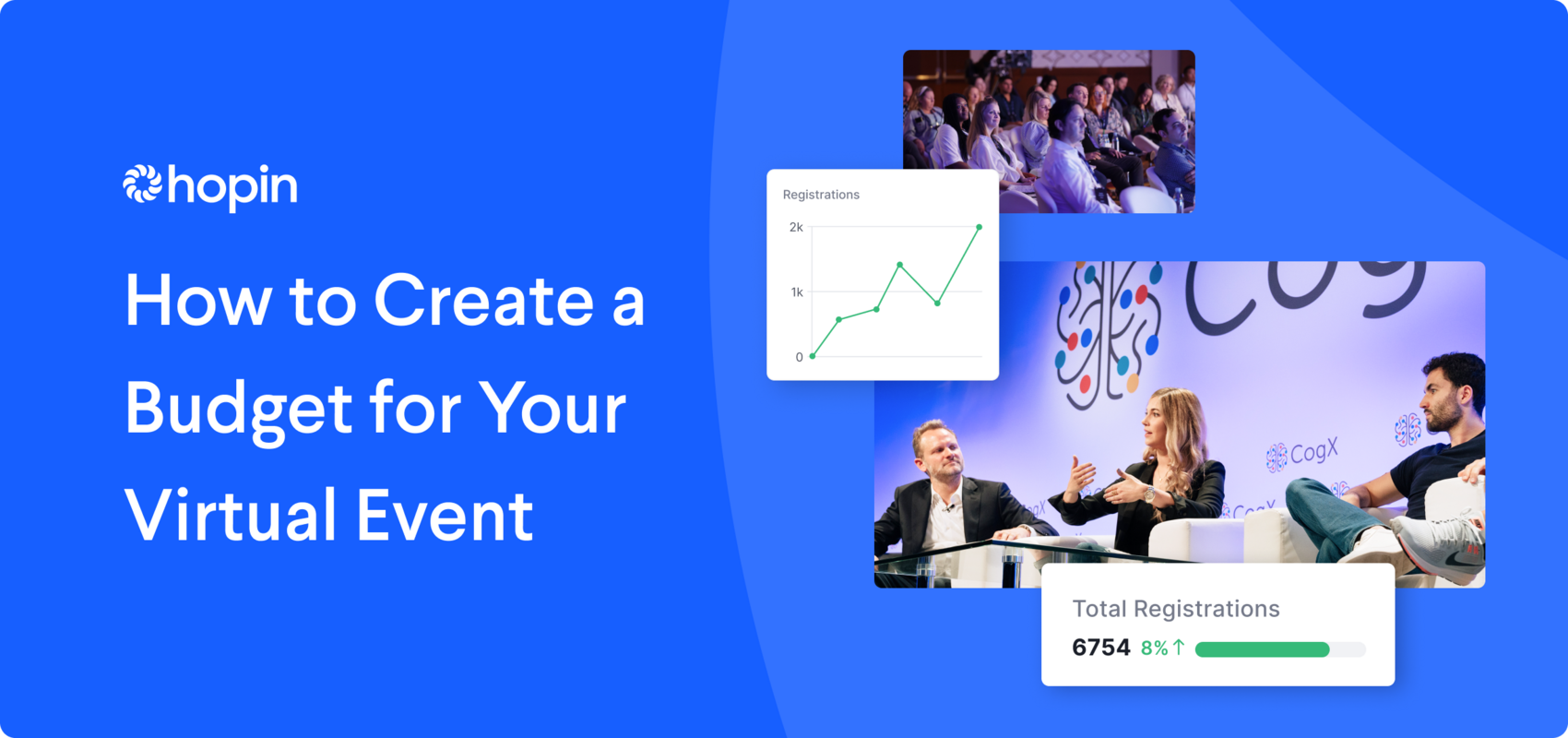 hopin

How to Create a Budget for Your Virtual Event

Registrations
2k
1k
0

CogX
CogX

Total Registrations
6754 8% ↑